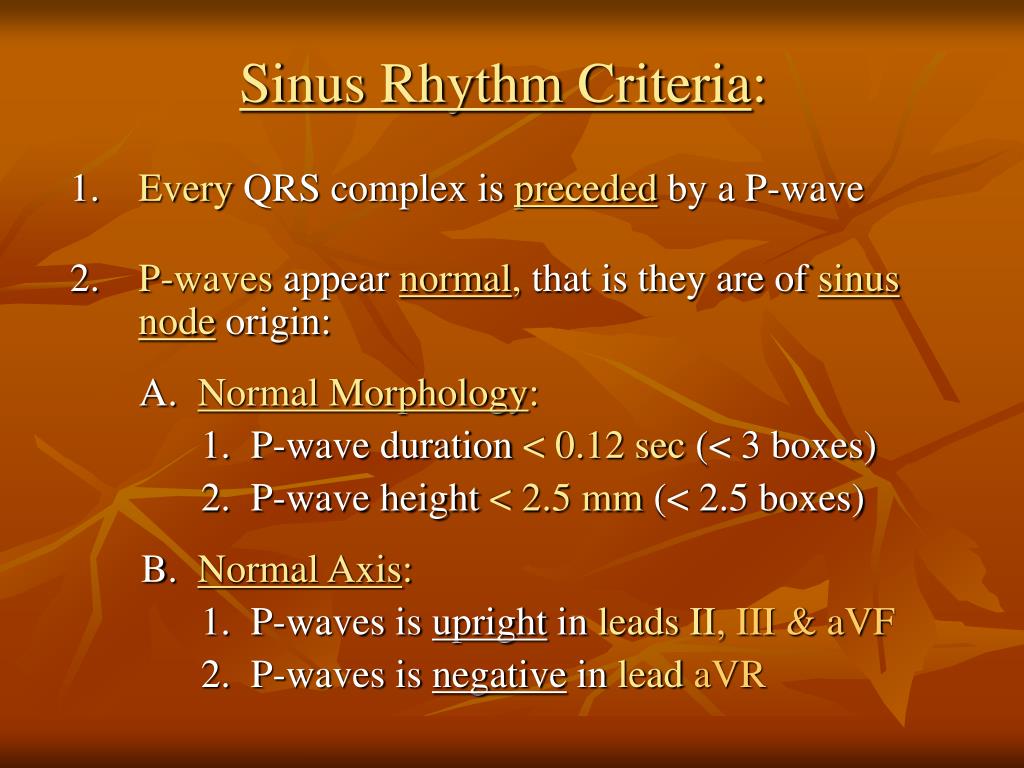 Sinus Rhythm Criteria:

1. Every QRS complex is preceded by a P-wave

2. P-waves appear normal, that is they are of sinus node origin:

A. Normal Morphology:
1. P-wave duration < 0.12 sec (< 3 boxes)
2. P-wave height < 2.5 mm (< 2.5 boxes)

B. Normal Axis:
1. P-waves is upright in leads II, III & aVF
2. P-waves is negative in lead aVR